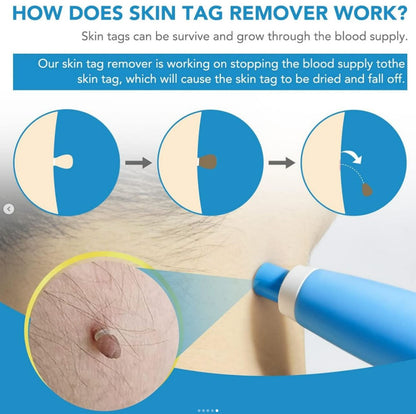 HOW DOES SKIN TAG REMOVER WORK?

Skin tags can be survive and grow through the blood supply.

Our skin tag remover is working on stopping the blood supply tothe skin tag, which will cause the skin tag to be dried and fall off.